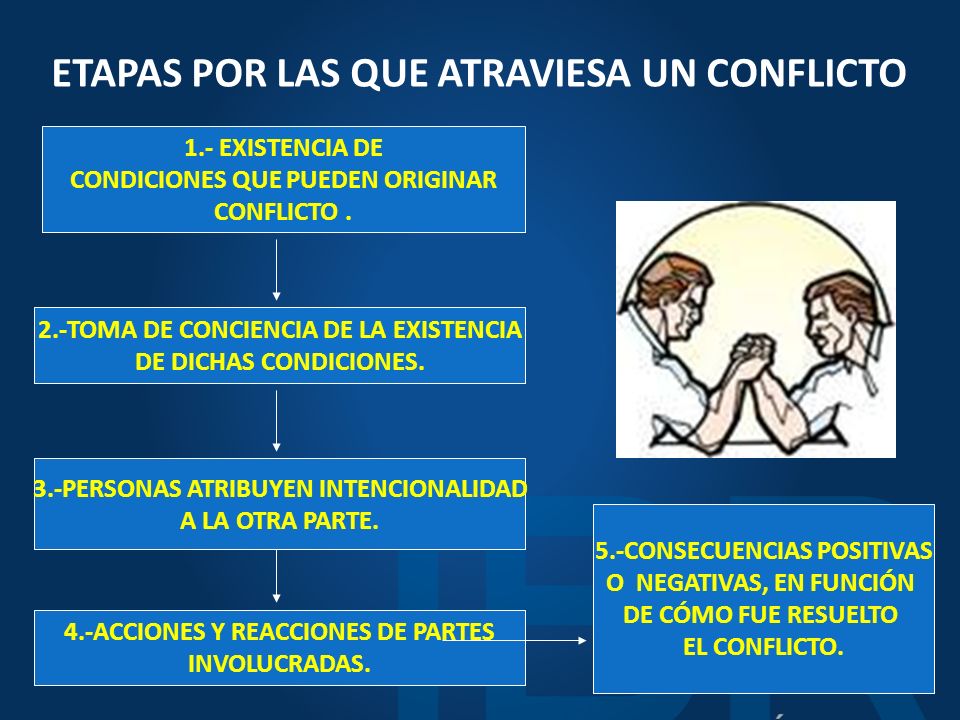 ETAPAS POR LAS QUE ATRAVIESA UN CONFLICTO

1.- EXISTENCIA DE CONDICIONES QUE PUEDEN ORIGINAR CONFLICTO .

2.-TOMA DE CONCIENCIA DE LA EXISTENCIA DE DICHAS CONDICIONES.

3.-PERSONAS ATRIBUYEN INTENCIONALIDAD A LA OTRA PARTE.

4.-ACCIONES Y REACCIONES DE PARTES INVOLUCRADAS.

5.-CONSECUENCIAS POSITIVAS O NEGATIVAS, EN FUNCIÓN DE CÓMO FUE RESUELTO EL CONFLICTO.